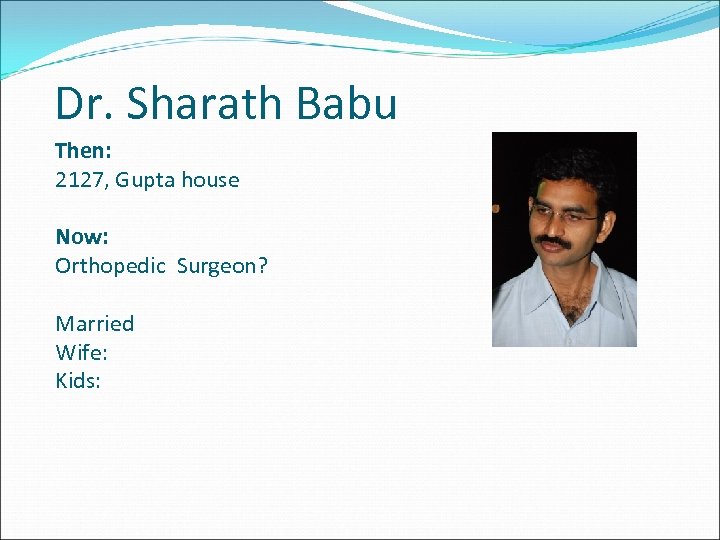 Dr. Sharath Babu

Then:
2127, Gupta house

Now:
Orthopedic Surgeon?

Married
Wife:
Kids: